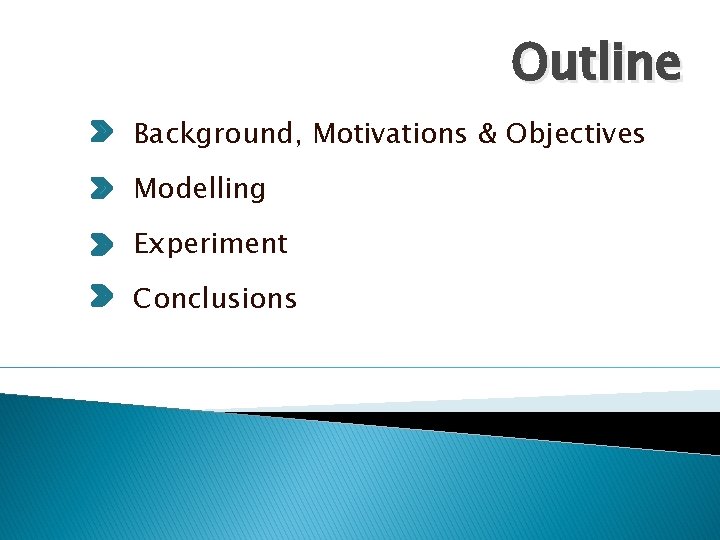 Outline

Background, Motivations & Objectives

Modelling

Experiment

Conclusions